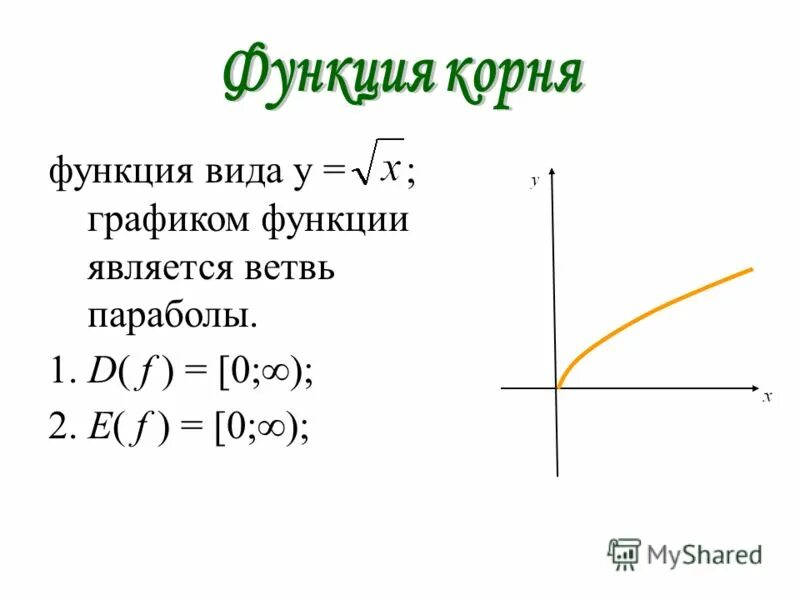 Функция корня

функция вида у = $\sqrt{x}$; графиком функции является ветвь параболы.

1. $D(f) = [0;\infty)$;

2. $E(f) = [0;\infty)$;

y

x

MyShared